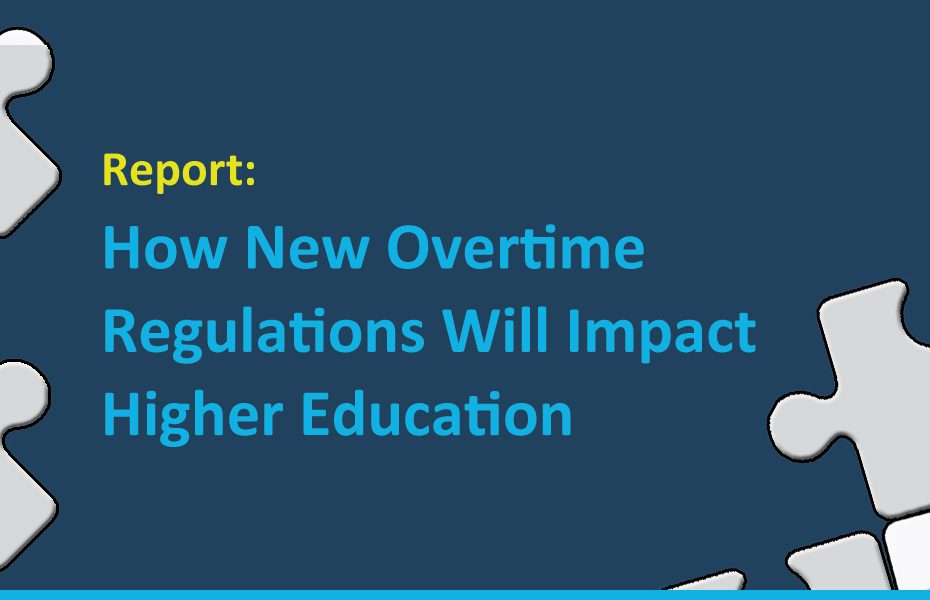 Report:

How New Overtime Regulations Will Impact Higher Education